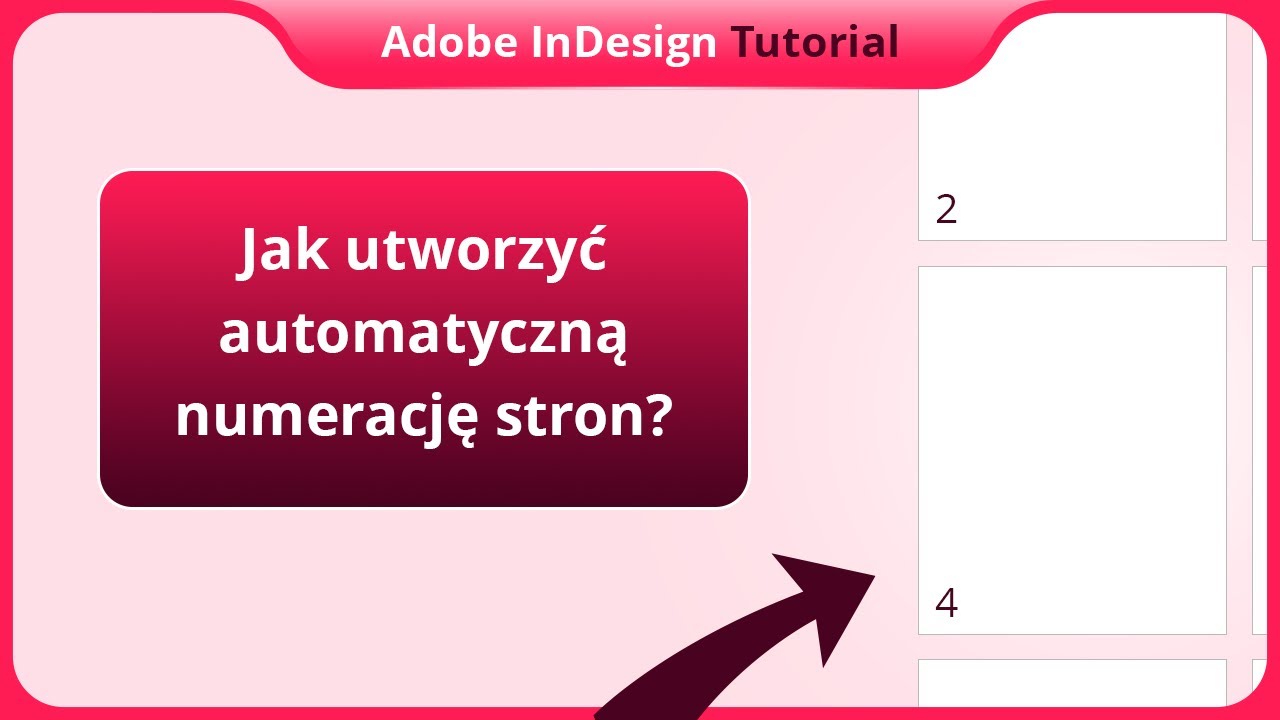 Adobe InDesign Tutorial

Jak utworzyć automatyczną numerację stron?

2

4